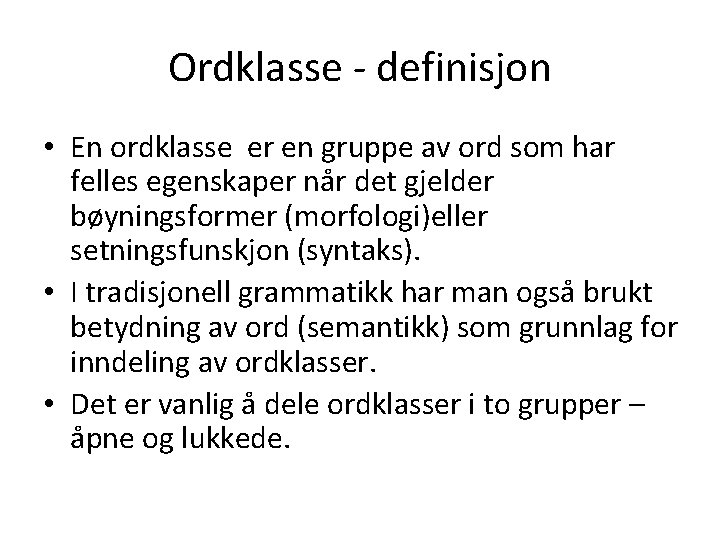 Ordklasse - definisjon

• En ordklasse er en gruppe av ord som har felles egenskaper når det gjelder bøyningsformer (morfologi)eller setningsfunskjon (syntaks).
• I tradisjonell grammatikk har man også brukt betydning av ord (semantikk) som grunnlag for inndeling av ordklasser.
• Det er vanlig å dele ordklasser i to grupper – åpne og lukkede.